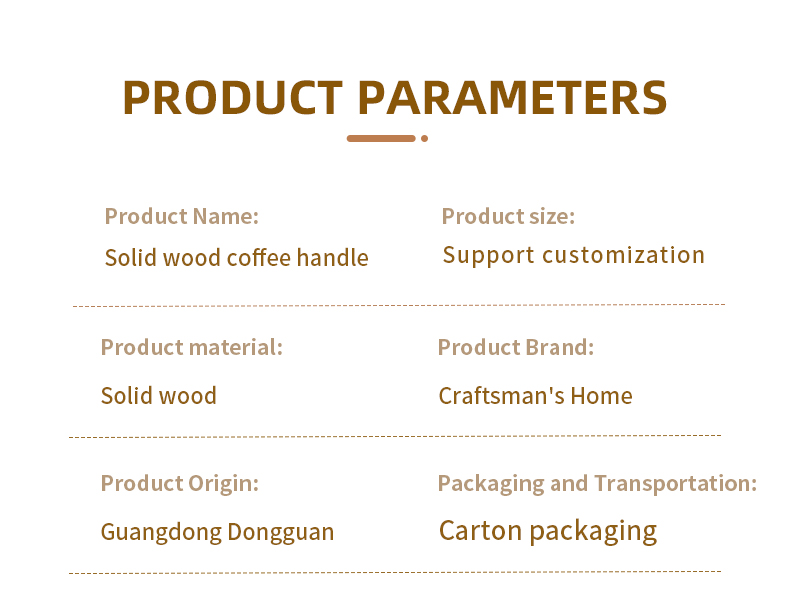 PRODUCT PARAMETERS

Product Name:
Solid wood coffee handle

Product size:
Support customization

Product material:
Solid wood

Product Brand:
Craftsman's Home

Product Origin:
Guangdong Dongguan

Packaging and Transportation:
Carton packaging